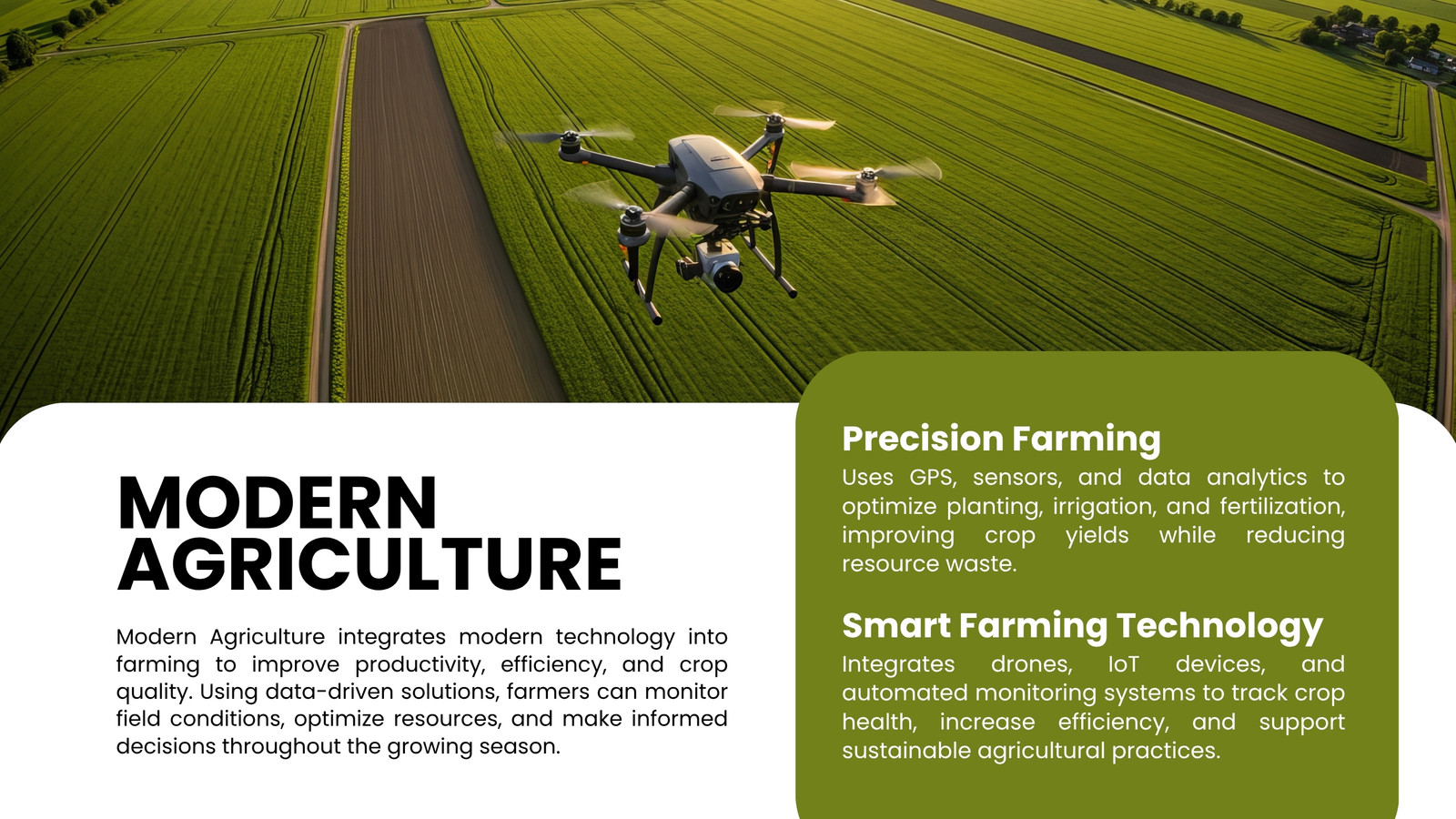 MODERN AGRICULTURE

Modern Agriculture integrates modern technology into farming to improve productivity, efficiency, and crop quality. Using data-driven solutions, farmers can monitor field conditions, optimize resources, and make informed decisions throughout the growing season.

Precision Farming

Uses GPS, sensors, and data analytics to optimize planting, irrigation, and fertilization, improving crop yields while reducing resource waste.

Smart Farming Technology

Integrates drones, IoT devices, and automated monitoring systems to track crop health, increase efficiency, and support sustainable agricultural practices.